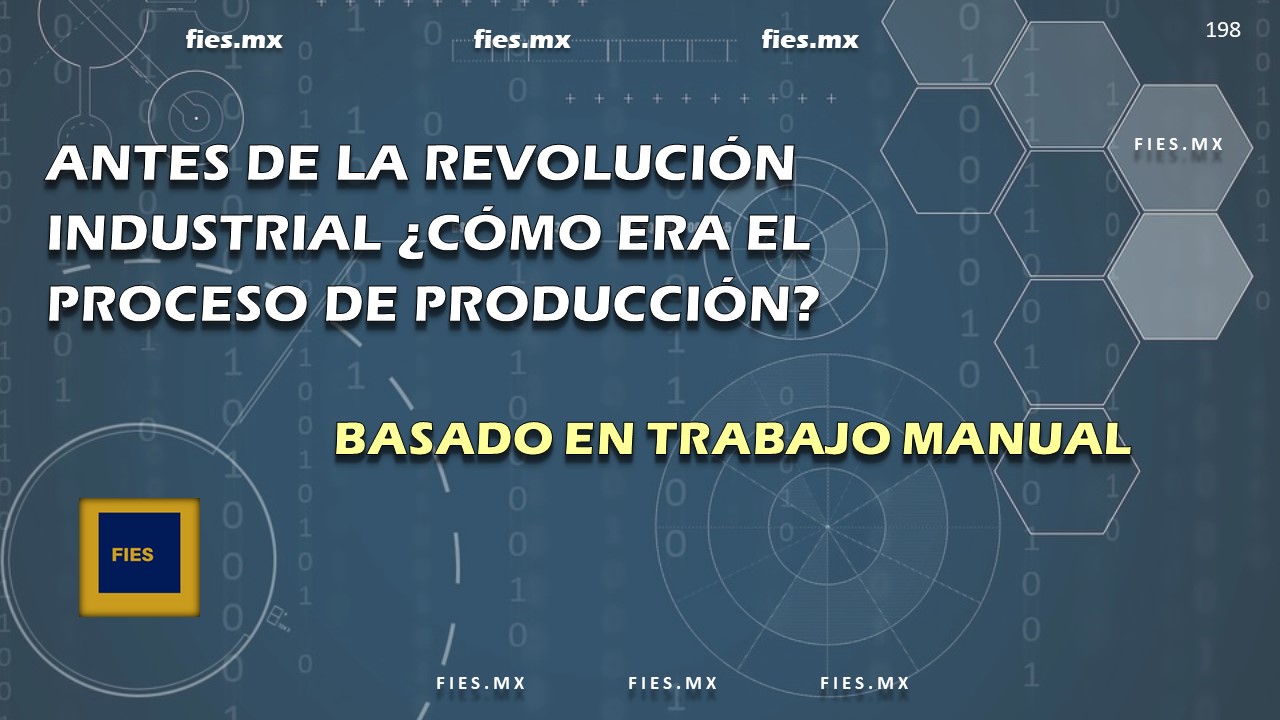 fies.mx fies.mx fies.mx

198

FIES.MX

ANTES DE LA REVOLUCIÓN INDUSTRIAL ¿CÓMO ERA EL PROCESO DE PRODUCCIÓN?

BASADO EN TRABAJO MANUAL

FIES

FIES.MX FIES.MX FIES.MX